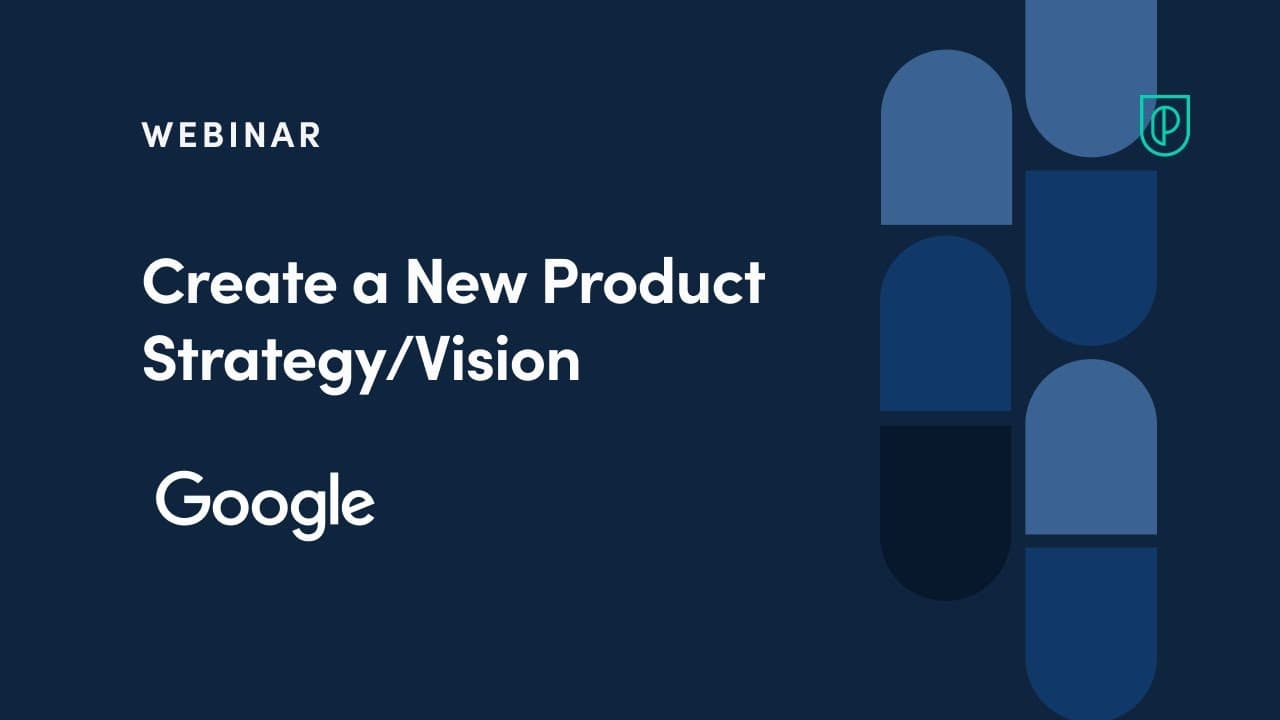 WEBINAR

Create a New Product Strategy/Vision

Google